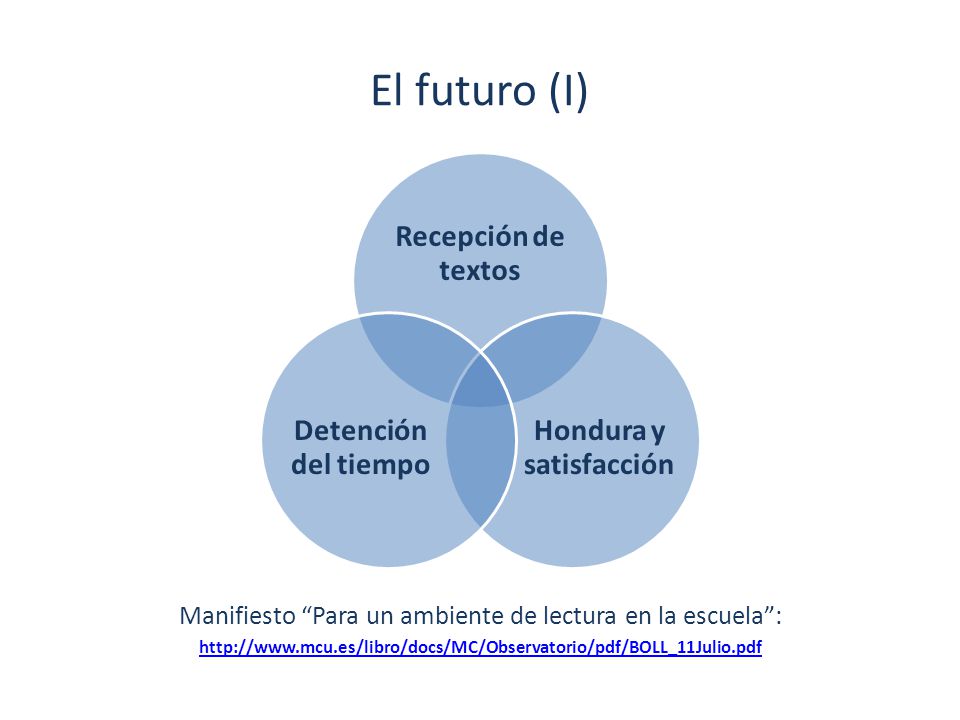 El futuro (I)

Recepción de textos

Detención del tiempo

Hondura y satisfacción

Manifiesto “Para un ambiente de lectura en la escuela”:
http://www.mcu.es/libro/docs/MC/Observatorio/pdf/BOLL_11Julio.pdf